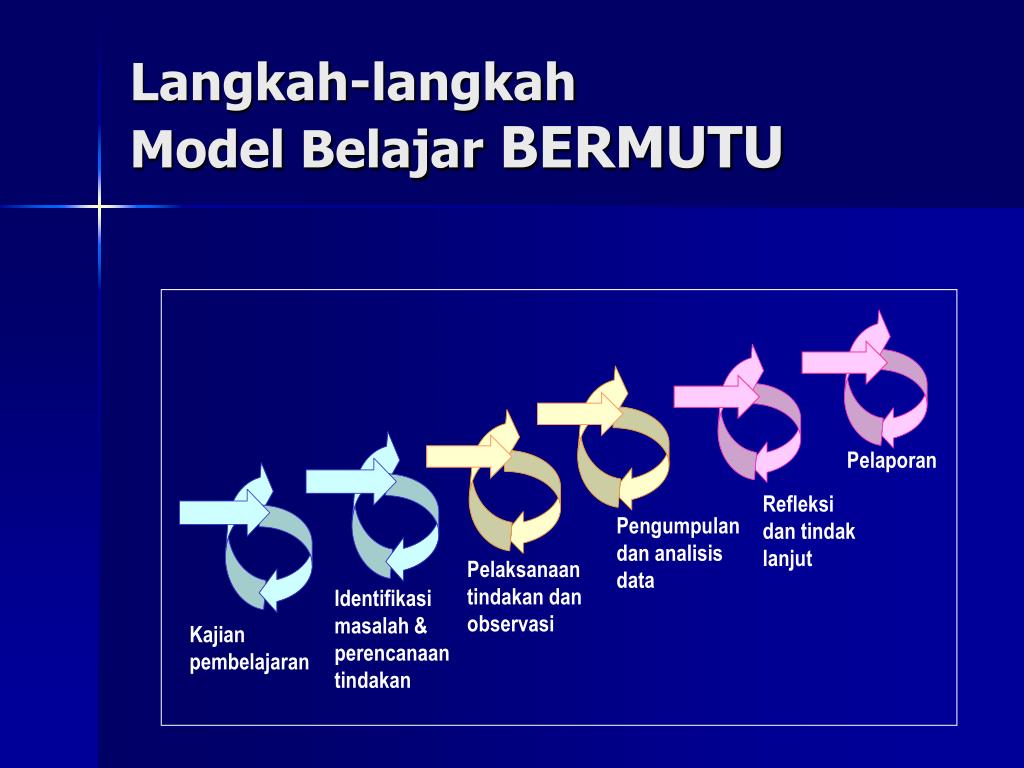 Langkah-langkah
Model Belajar BERMUTU

Kajian pembelajaran

Identifikasi masalah & perencanaan tindakan

Pelaksanaan tindakan dan observasi

Pengumpulan dan analisis data

Refleksi dan tindak lanjut

Pelaporan